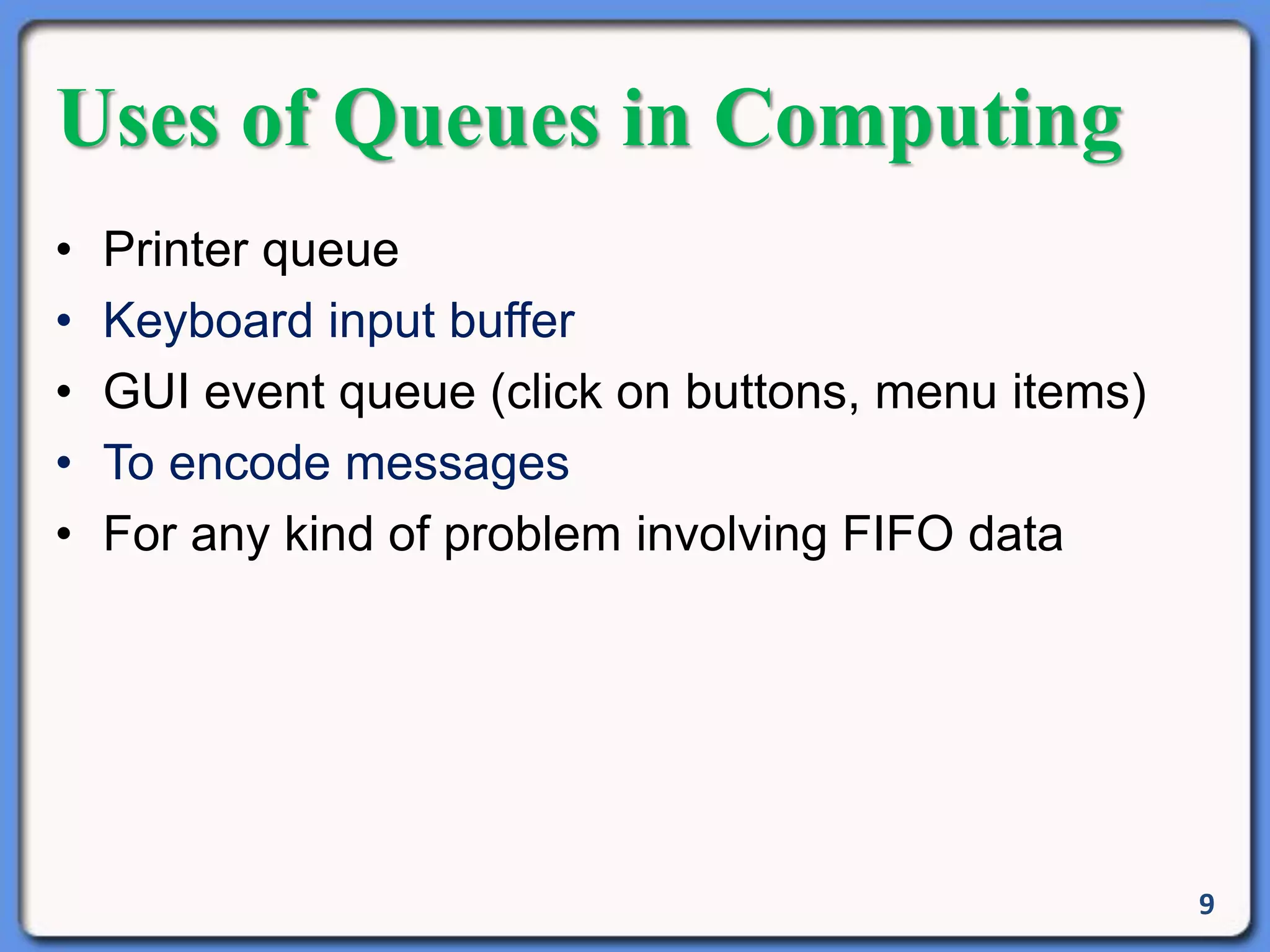 Uses of Queues in Computing

• Printer queue
• Keyboard input buffer
• GUI event queue (click on buttons, menu items)
• To encode messages
• For any kind of problem involving FIFO data

9